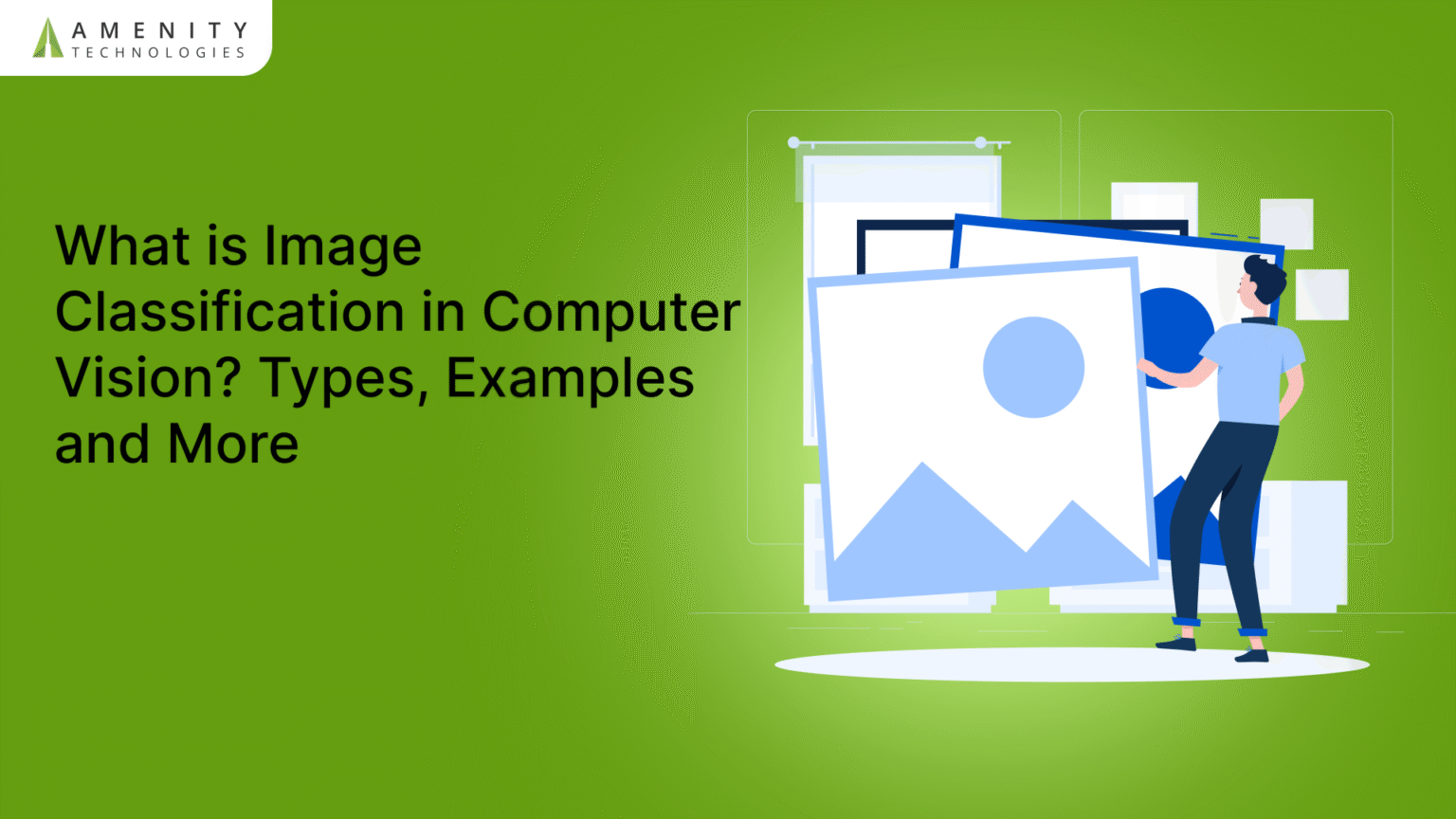 AMENITY
TECHNOLOGIES

What is Image Classification in Computer Vision? Types, Examples and More